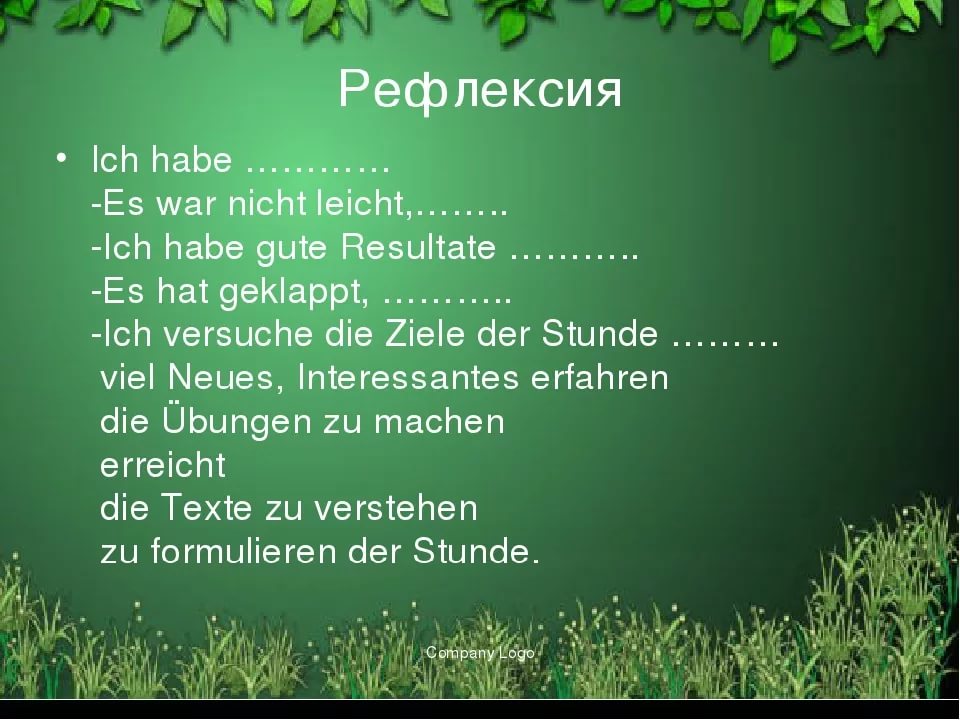 Рефлексия

• Ich habe …………
-Es war nicht leicht,……..
-Ich habe gute Resultate ………..
-Es hat geklappt, ………..
-Ich versuche die Ziele der Stunde ………
viel Neues, Interessantes erfahren
die Übungen zu machen
erreicht
die Texte zu verstehen
zu formulieren der Stunde.

Company Logo